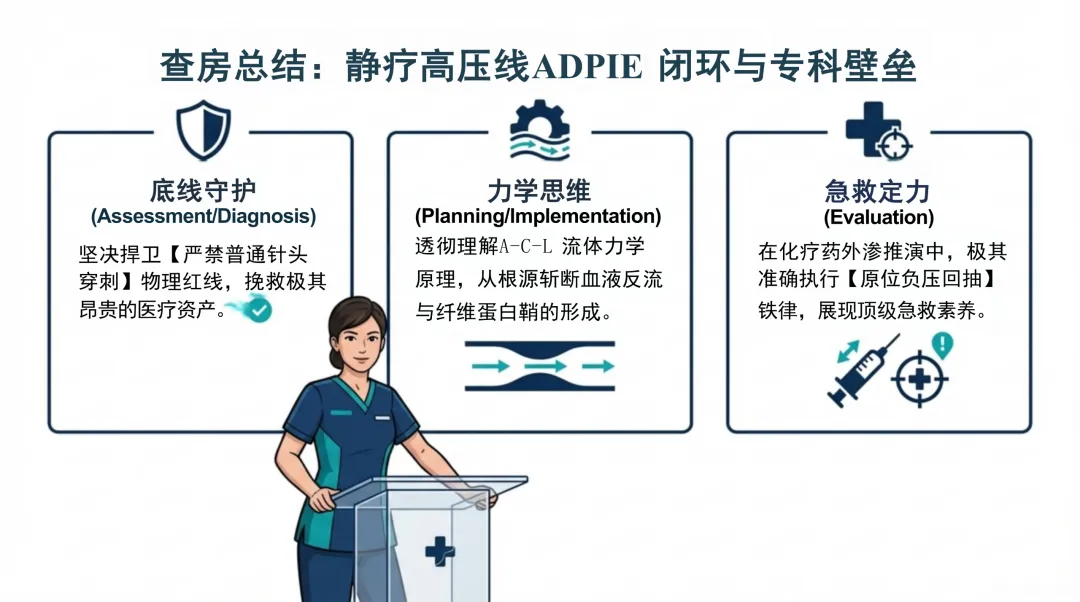 查房总结：静疗高压线ADPIE 闭环与专科壁垒

底线守护
(Assessment/Diagnosis)
坚决捍卫【严禁普通针头穿刺】物理红线，挽救极其昂贵的医疗资产。

力学思维
(Planning/Implementation)
透彻理解A-C-L 流体力学原理，从根源斩断血液反流与纤维蛋白鞘的形成。

急救定力
(Evaluation)
在化疗药外渗推演中，极其准确执行【原位负压回抽】铁律，展现顶级急救素养。